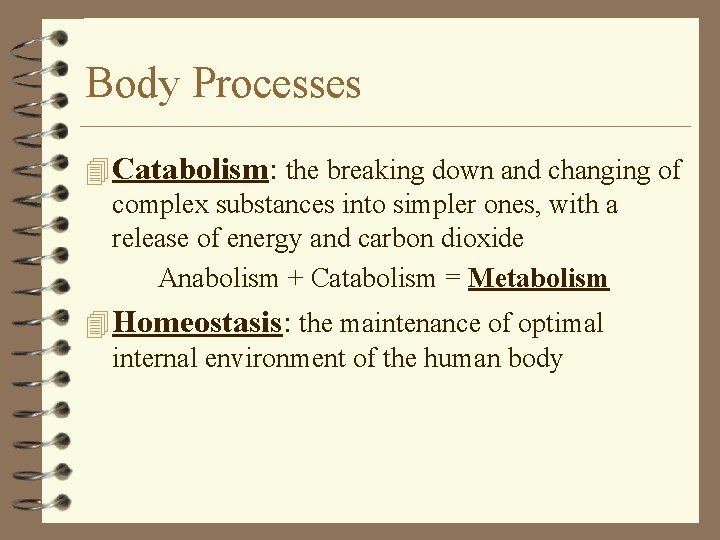 Body Processes

Catabolism: the breaking down and changing of complex substances into simpler ones, with a release of energy and carbon dioxide

Anabolism + Catabolism = Metabolism

Homeostasis: the maintenance of optimal internal environment of the human body